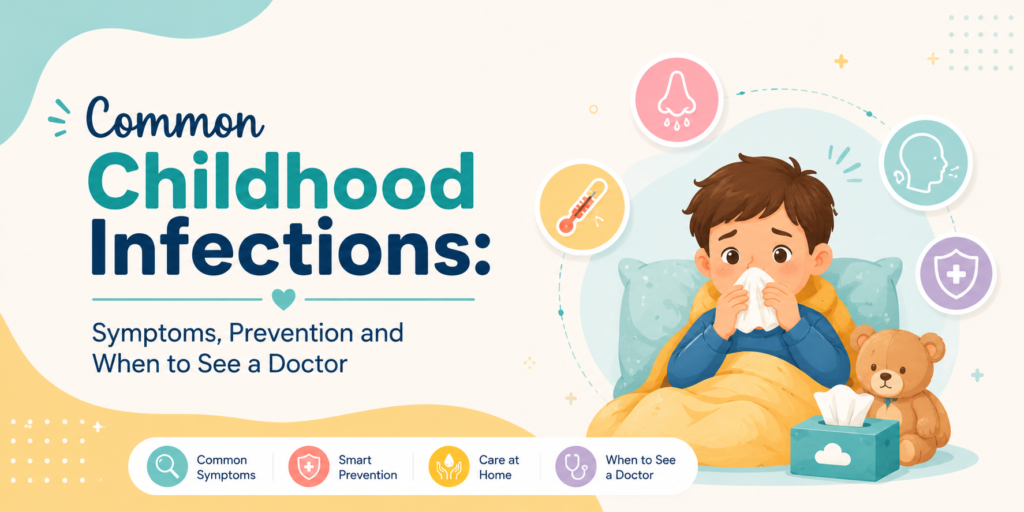 Common Childhood Infections:

Symptoms, Prevention and When to See a Doctor

Common Symptoms

Smart Prevention

Care at Home

When to See a Doctor